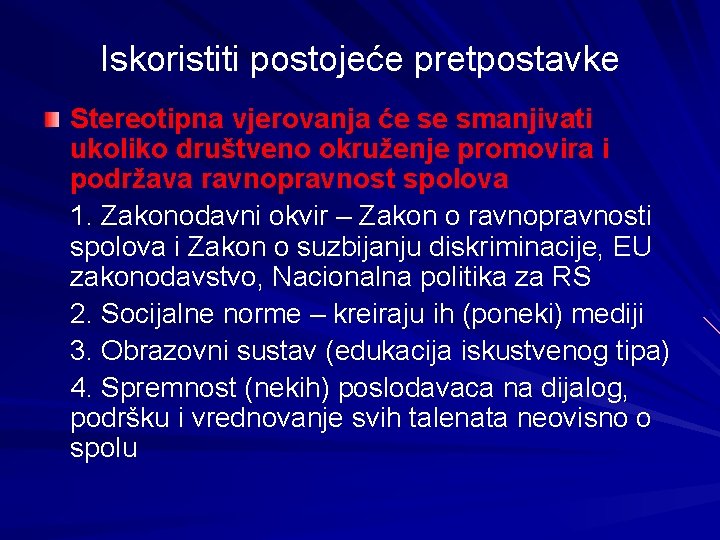 Iskoristiti postojeće pretpostavke

Stereotipna vjerovanja će se smanjivati ukoliko društveno okruženje promovira i podržava ravnopravnost spolova

1. Zakonodavni okvir – Zakon o ravnopravnosti spolova i Zakon o suzbijanju diskriminacije, EU zakonodavstvo, Nacionalna politika za RS

2. Socijalne norme – kreiraju ih (poneki) mediji

3. Obrazovni sustav (edukacija iskustvenog tipa)

4. Spremnost (nekih) poslodavaca na dijalog, podršku i vrednovanje svih talenata neovisno o spolu